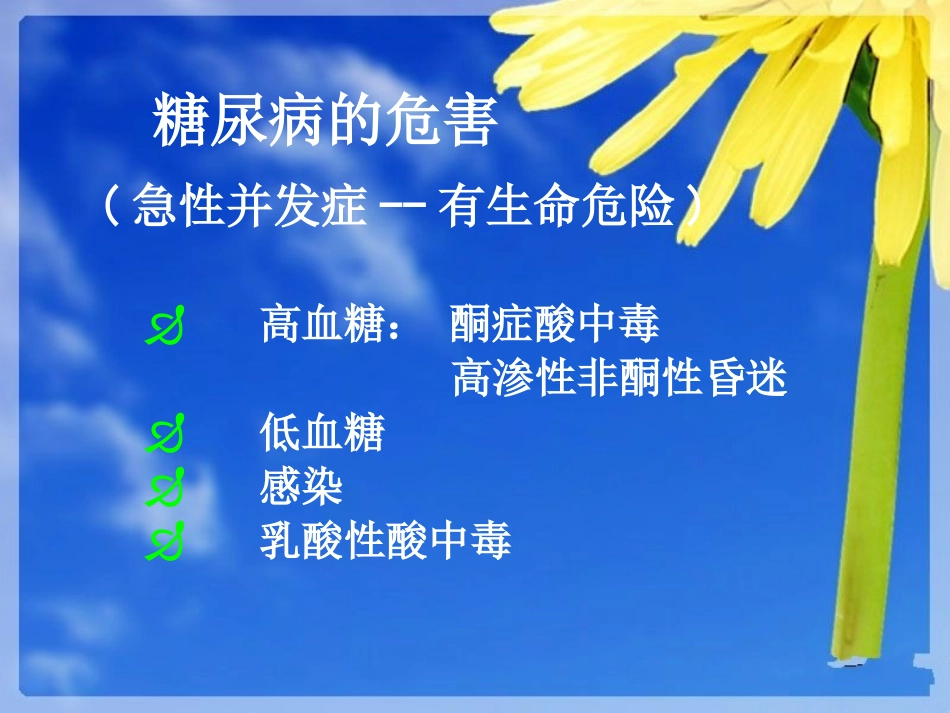 糖尿病的危害

（急性并发症 -- 有生命危险）

高血糖： 酮症酸中毒
高渗性非酮性昏迷

低血糖

感染

乳酸性酸中毒